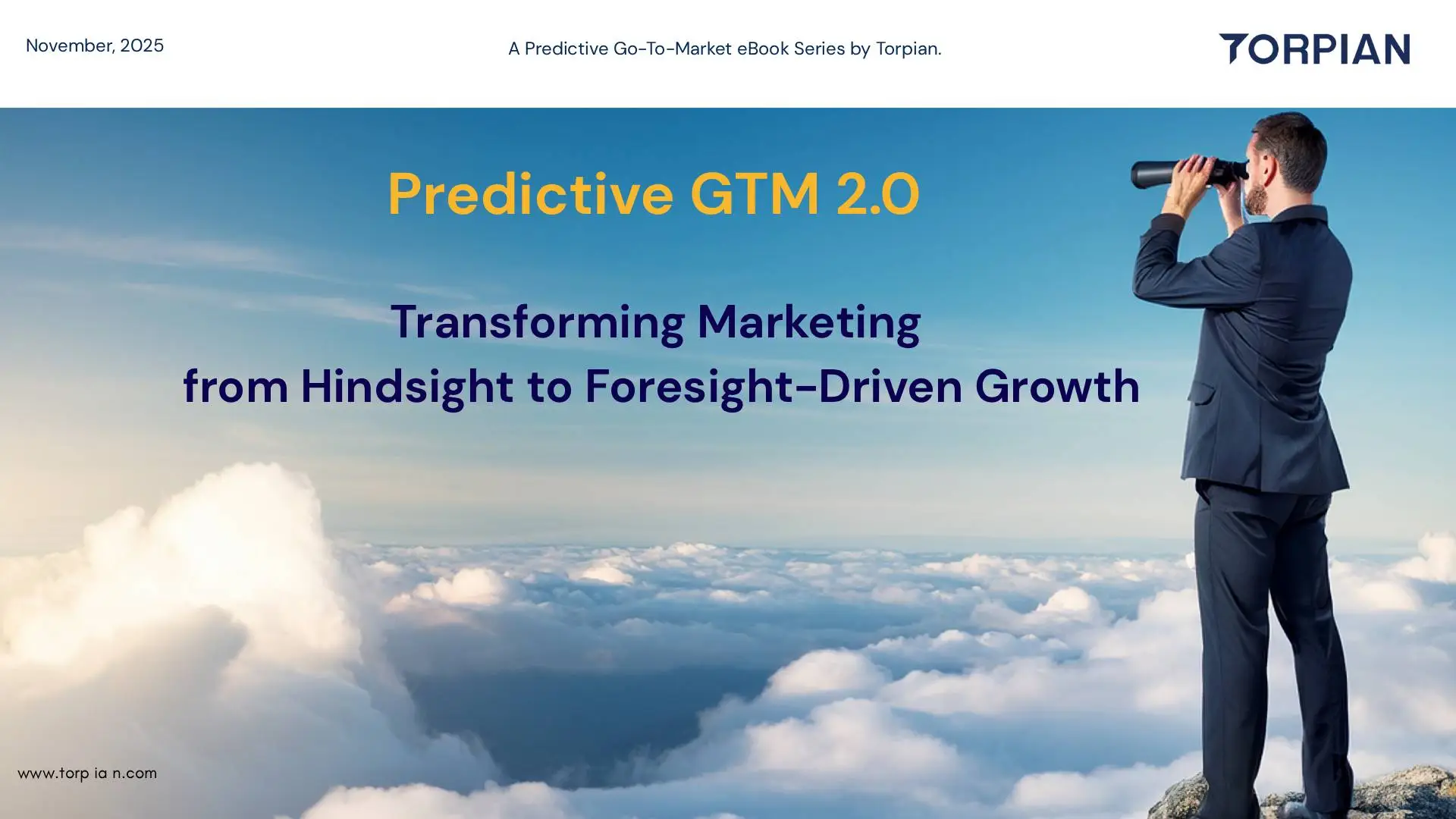 November, 2025

A Predictive Go-To-Market eBook Series by Torpian.

TORPIAN

Predictive GTM 2.0

Transforming Marketing from Hindsight to Foresight-Driven Growth

www.torp ia n.com